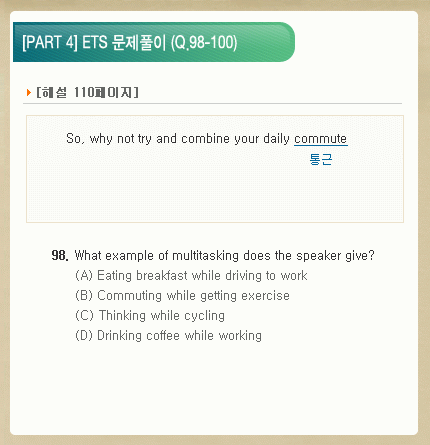 [PART 4] ETS 문제풀이 (Q.98-100)

[해설 110페이지]

So, why not try and combine your daily commute
통근

98. What example of multitasking does the speaker give?
(A) Eating breakfast while driving to work
(B) Commuting while getting exercise
(C) Thinking while cycling
(D) Drinking coffee while working